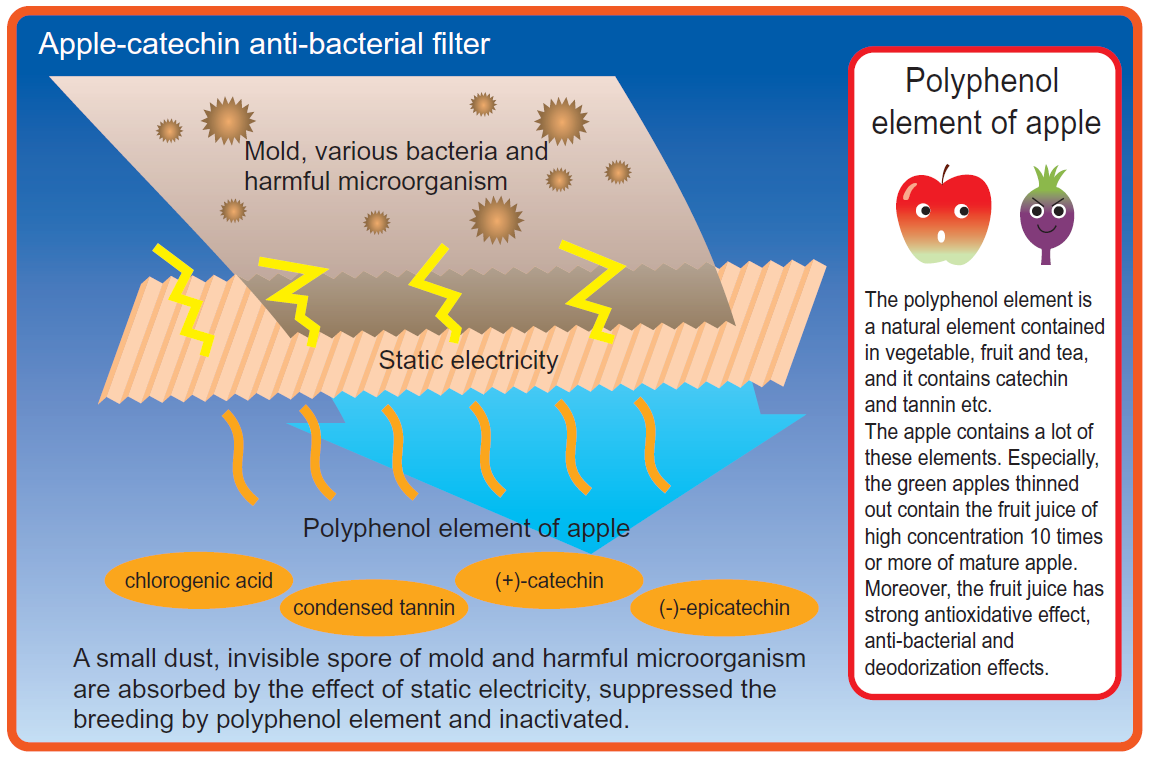 Apple-catechin anti-bacterial filter

Mold, various bacteria and harmful microorganism

Static electricity

Polyphenol element of apple

chlorogenic acid

condensed tannin

(+)-catechin

(-)-epicatechin

A small dust, invisible spore of mold and harmful microorganism are absorbed by the effect of static electricity, suppressed the breeding by polyphenol element and inactivated.

Polyphenol element of apple

The polyphenol element is a natural element contained in vegetable, fruit and tea, and it contains catechin and tannin etc.
The apple contains a lot of these elements. Especially, the green apples thinned out contain the fruit juice of high concentration 10 times or more of mature apple. Moreover, the fruit juice has strong antioxidative effect, anti-bacterial and deodorization effects.